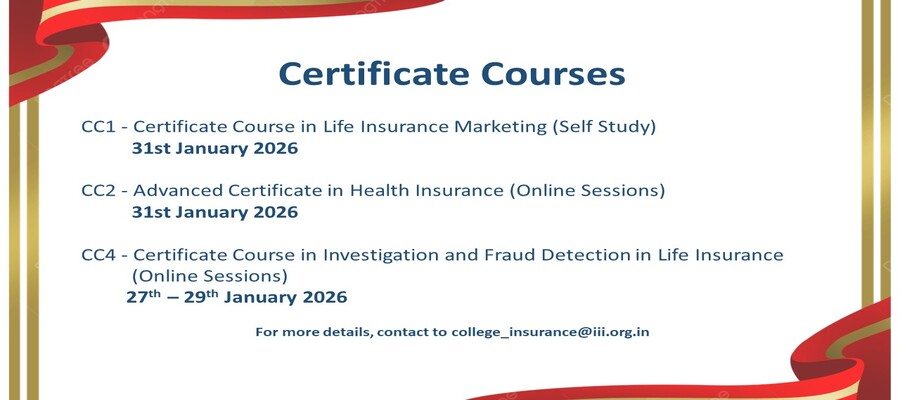 Certificate Courses

CC1 - Certificate Course in Life Insurance Marketing (Self Study)
31st January 2026

CC2 - Advanced Certificate in Health Insurance (Online Sessions)
31st January 2026

CC4 - Certificate Course in Investigation and Fraud Detection in Life Insurance (Online Sessions)
27$^{th}$ – 29$^{th}$ January 2026

For more details, contact to college_insurance@iii.org.in